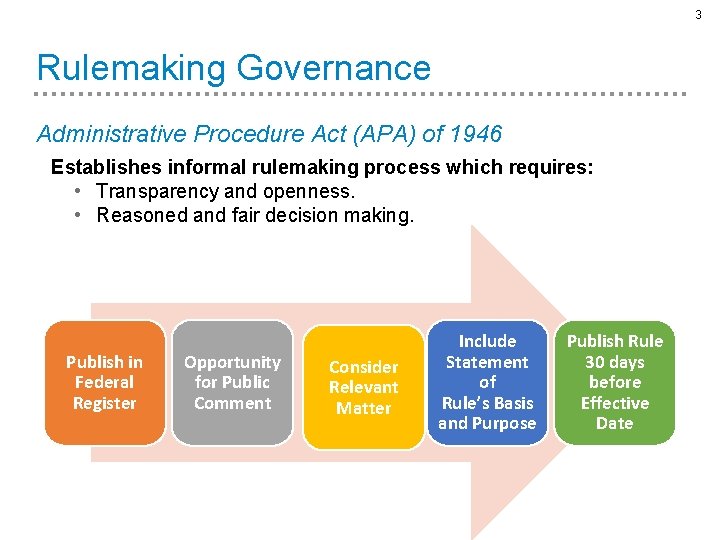 3

Rulemaking Governance

Administrative Procedure Act (APA) of 1946

Establishes informal rulemaking process which requires:
• Transparency and openness.
• Reasoned and fair decision making.

Publish in Federal Register

Opportunity for Public Comment

Consider Relevant Matter

Include Statement of Rule's Basis and Purpose

Publish Rule 30 days before Effective Date